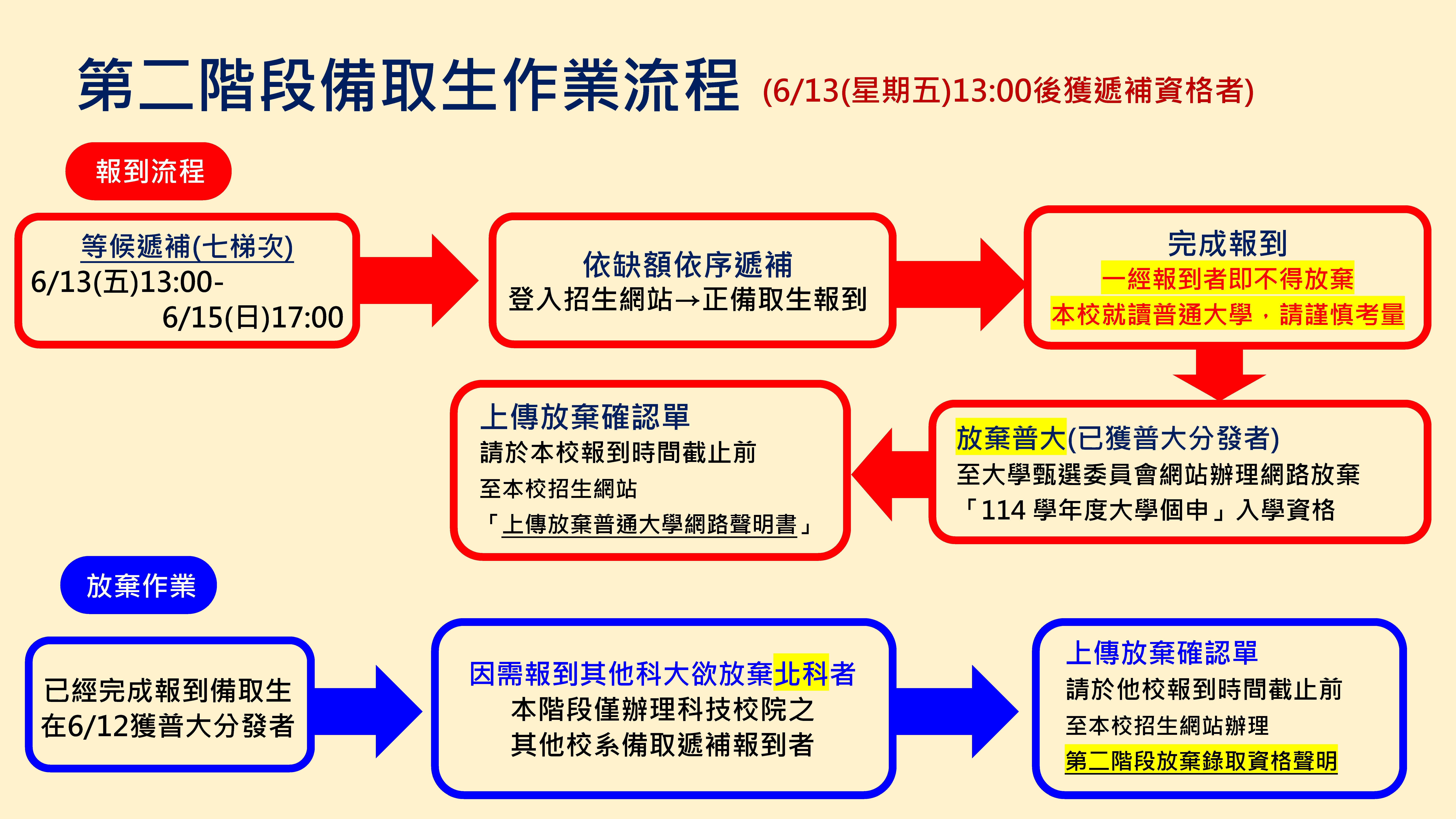 第二階段備取生作業流程 (6/13(星期五)13:00後獲遞補資格者)

報到流程

等候遞補(七梯次)
6/13(五)13:00-
6/15(日)17:00

依缺額依序遞補
登入招生網站→正備取生報到

完成報到
一經報到者即不得放棄
本校就讀普通大學，請謹慎考量

放棄普大(已獲普大分發者)
至大學甄選委員會網站辦理網路放棄
「114 學年度大學個申」入學資格

上傳放棄確認單
請於本校報到時間截止前
至本校招生網站
「上傳放棄普通大學網路聲明書」

放棄作業

已經完成報到備取生
在6/12獲普大分發者

因需報到其他科大欲放棄北科者
本階段僅辦理科技校院之
其他校系備取遞補報到者

上傳放棄確認單
請於他校報到時間截止前
至本校招生網站辦理
第二階段放棄錄取資格聲明